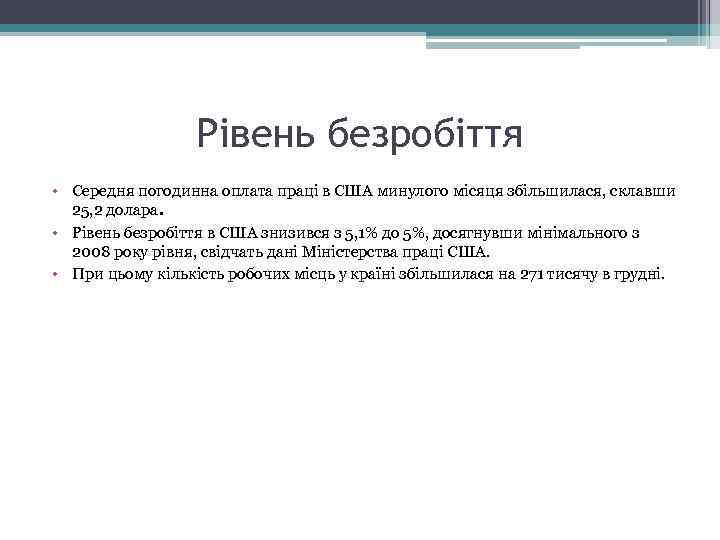 Рівень безробіття

• Середня погодинна оплата праці в США минулого місяця збільшилася, склавши 25,2 долара.
• Рівень безробіття в США знизився з 5,1% до 5%, досягнувши мінімального з 2008 року рівня, свідчать дані Міністерства праці США.
• При цьому кількість робочих місць у країні збільшилася на 271 тисячу в грудні.